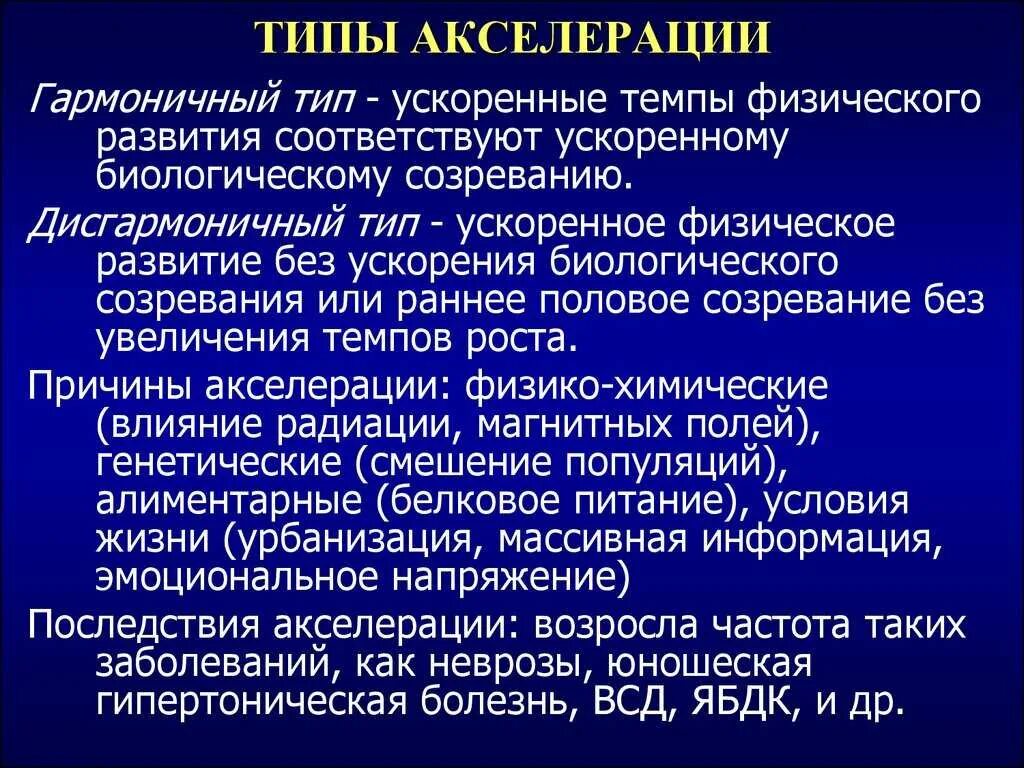 ТИПЫ АКСЕЛЕРАЦИИ

Гармоничный тип - ускоренные темпы физического развития соответствуют ускоренному биологическому созреванию.

Дисгармоничный тип - ускоренное физическое развитие без ускорения биологического созревания или раннее половое созревание без увеличения темпов роста.

Причины акселерации: физико-химические (влияние радиации, магнитных полей), генетические (смешение популяций), алиментарные (белковое питание), условия жизни (урбанизация, массивная информация, эмоциональное напряжение)

Последствия акселерации: возросла частота таких заболеваний, как неврозы, юношеская гипертоническая болезнь, ВСД, ЯБДК, и др.